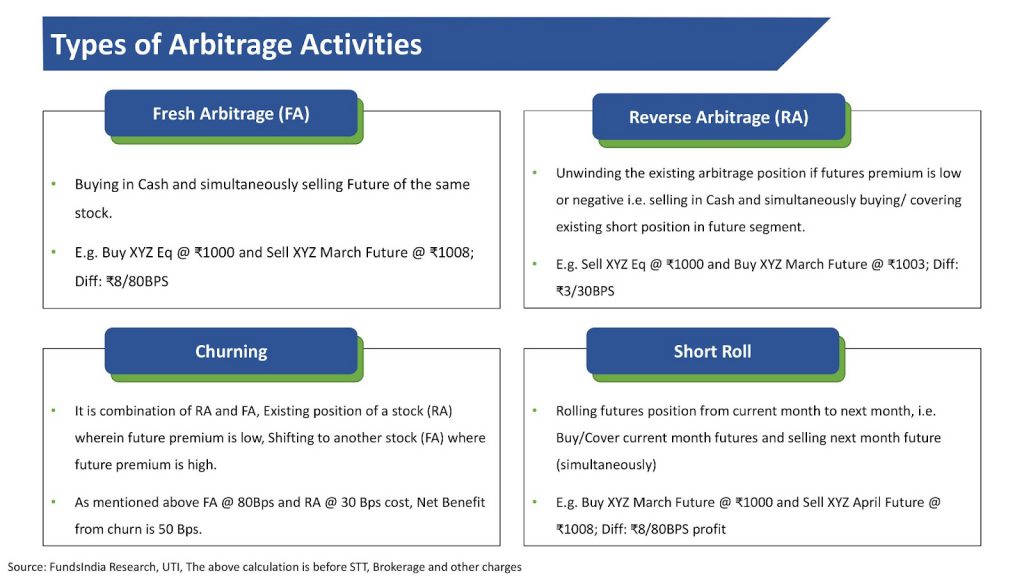 Types of Arbitrage Activities

Fresh Arbitrage (FA)

• Buying in Cash and simultaneously selling Future of the same stock.

• E.g. Buy XYZ Eq @ ₹1000 and Sell XYZ March Future @ ₹1008; Diff: ₹8/80BPS

Reverse Arbitrage (RA)

• Unwinding the existing arbitrage position if futures premium is low or negative i.e. selling in Cash and simultaneously buying/ covering existing short position in future segment.

• E.g. Sell XYZ Eq @ ₹1000 and Buy XYZ March Future @ ₹1003; Diff: ₹3/30BPS

Churning

• It is combination of RA and FA, Existing position of a stock (RA) wherein future premium is low, Shifting to another stock (FA) where future premium is high.

• As mentioned above FA @ 80Bps and RA @ 30 Bps cost, Net Benefit from churn is 50 Bps.

Short Roll

• Rolling futures position from current month to next month, i.e. Buy/Cover current month futures and selling next month future (simultaneously)

• E.g. Buy XYZ March Future @ ₹1000 and Sell XYZ April Future @ ₹1008; Diff: ₹8/80BPS profit

Source: FundsIndia Research, UTI, The above calculation is before STT, Brokerage and other charges